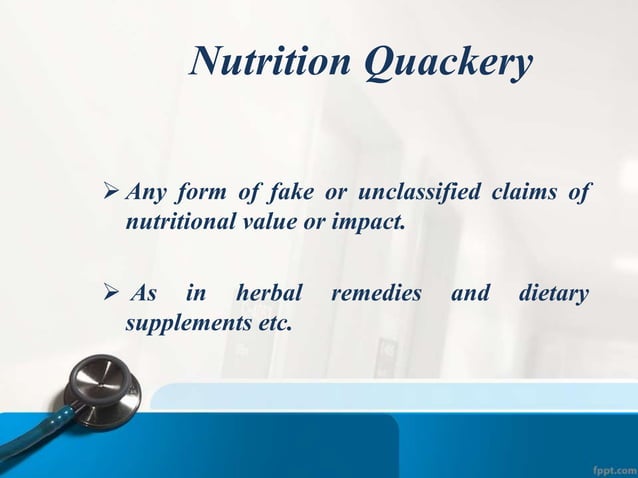 Nutrition Quackery

➢ Any form of fake or unclassified claims of nutritional value or impact.

➢ As in herbal remedies and dietary supplements etc.

fppt.com